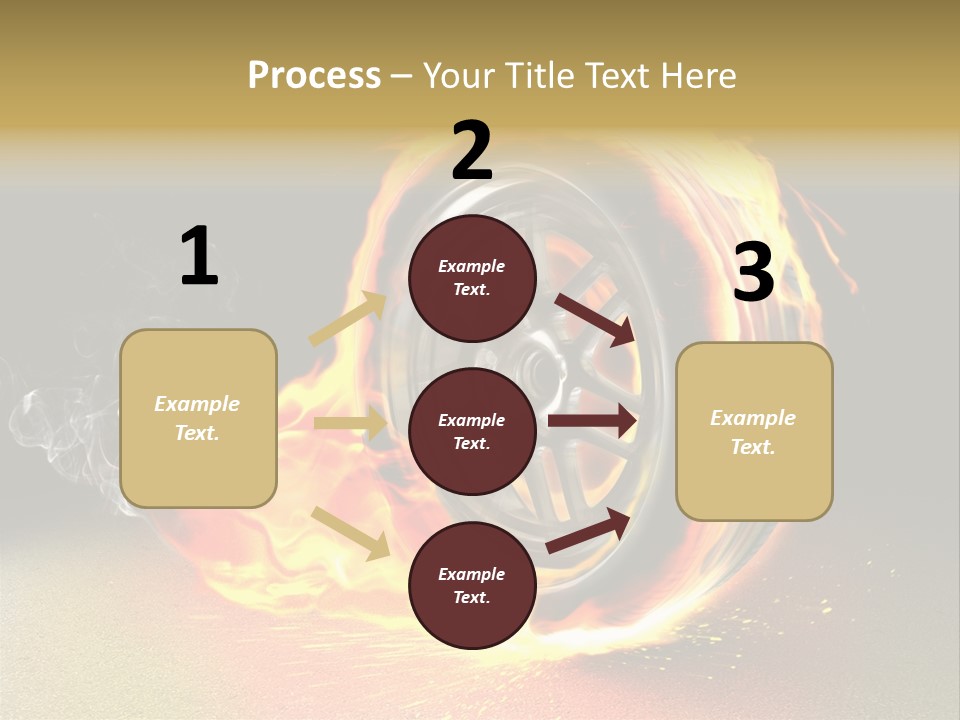 Process – Your Title Text Here

1

Example Text.

2

Example Text.

Example Text.

Example Text.

3

Example Text.